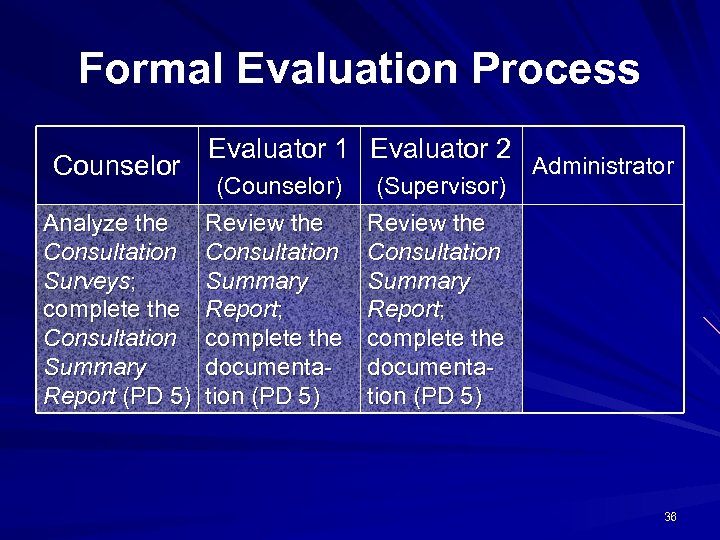 Formal Evaluation Process

| Counselor | Evaluator 1 (Counselor) | Evaluator 2 (Supervisor) | Administrator |
|---|---|---|---|
| Analyze the Consultation Surveys; complete the Consultation Summary Report (PD 5) | Review the Consultation Summary Report; complete the documentation (PD 5) | Review the Consultation Summary Report; complete the documentation (PD 5) | |

36